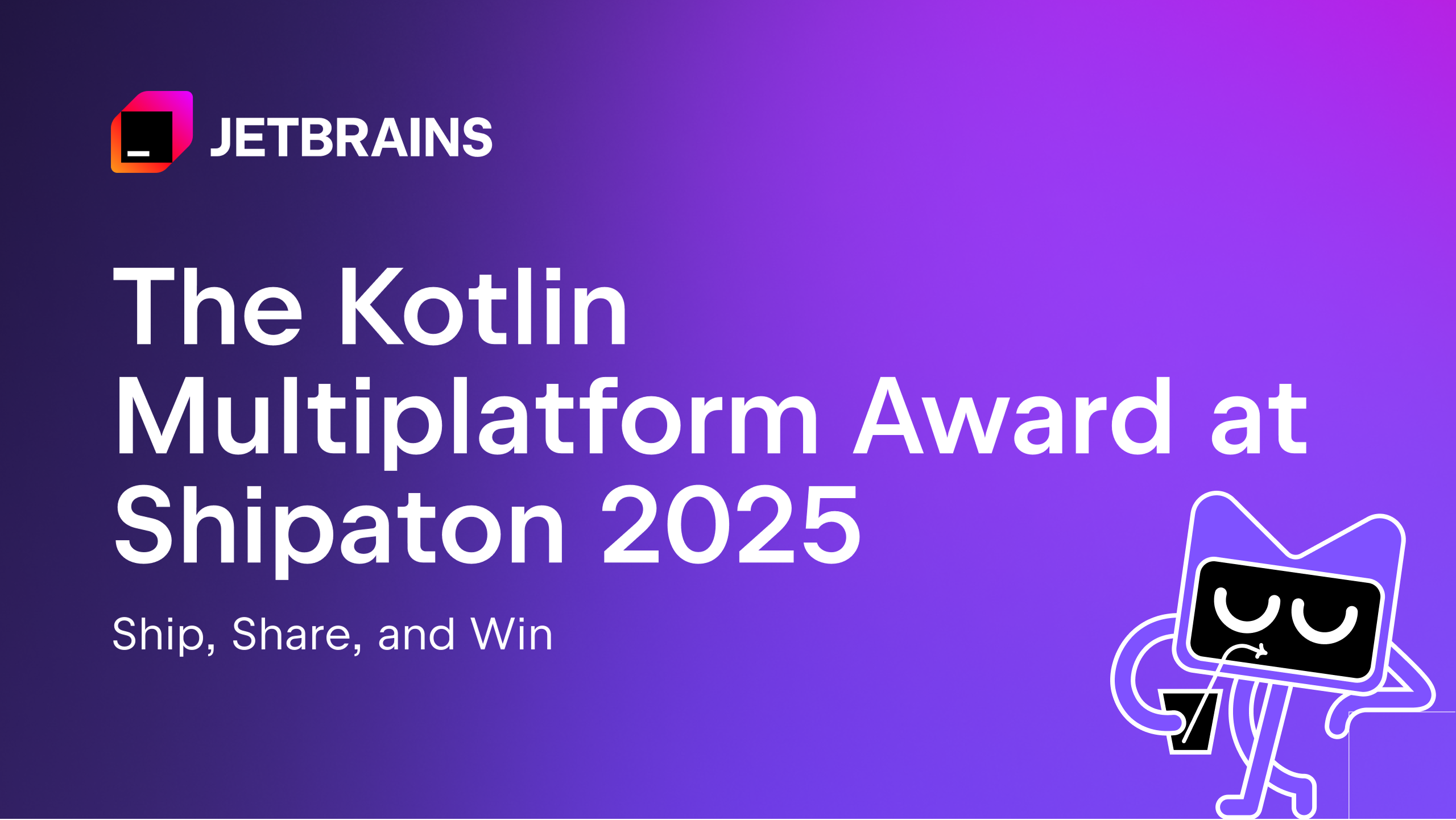 JETBRAINS

The Kotlin Multiplatform Award at Shipaton 2025

Ship, Share, and Win